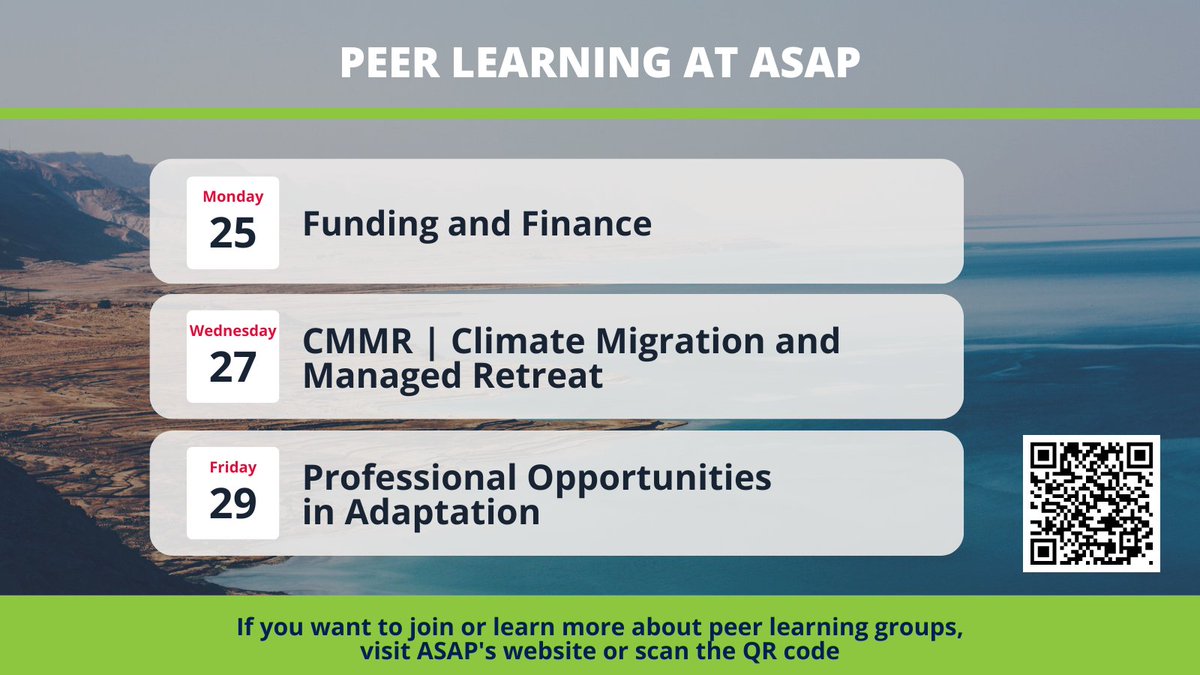 PEER LEARNING AT ASAP

Monday
25
Funding and Finance

Wednesday
27
CMMR | Climate Migration and Managed Retreat

Friday
29
Professional Opportunities in Adaptation

If you want to join or learn more about peer learning groups, visit ASAP's website or scan the QR code